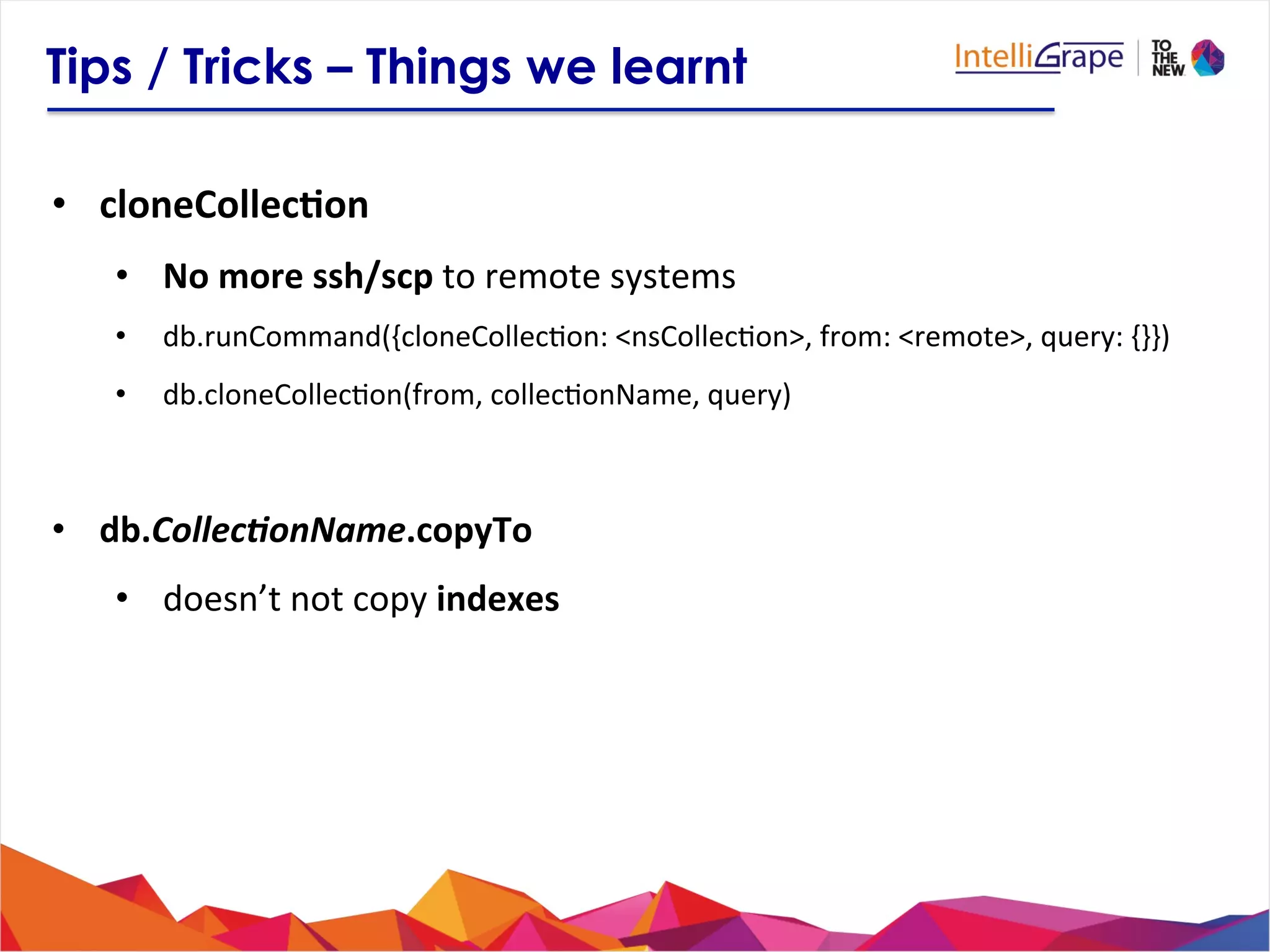 Tips / Tricks – Things we learnt

IntelliGrape | TO THE NEW

• cloneCollection
 • No more ssh/scp to remote systems
 • db.runCommand({cloneCollection: <nsCollection>, from: <remote>, query: {}})
 • db.cloneCollection(from, collectionName, query)

• db.CollectionName.copyTo
 • doesn't not copy indexes